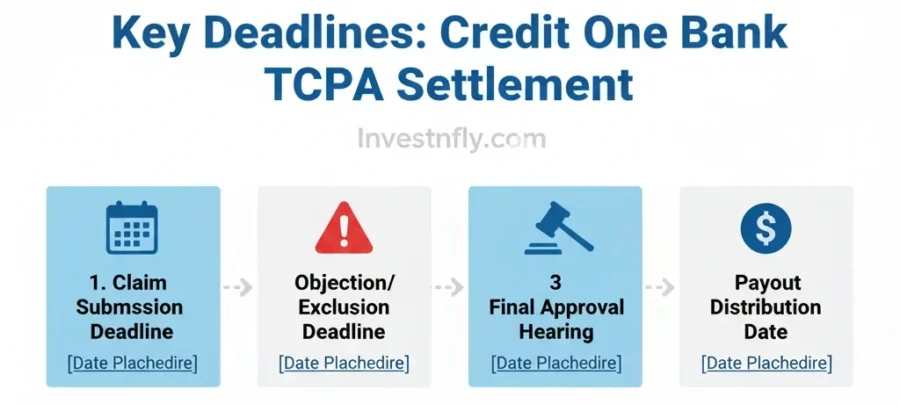 Key Deadlines: Credit One Bank TCPA Settlement

Investnfly.com

1. Claim Submssion Deadline

[Date Plachedire]

Objection/ Exclusion Deadline

[Date Plachedire]

3 Final Approval Hearing

[Date Plachedire]

Payout Distribution Date

[Date Plachedire]